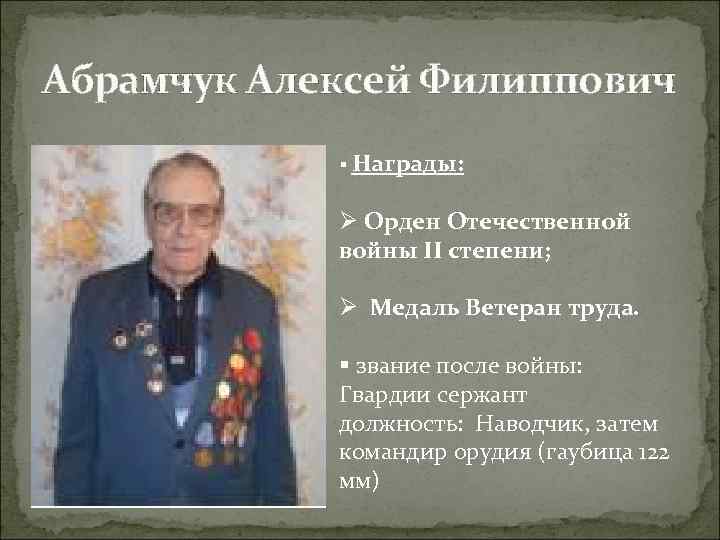 Абрамчук Алексей Филиппович

▪ Награды:

➢ Орден Отечественной войны II степени;

➢ Медаль Ветеран труда.

▪ звание после войны: Гвардии сержант должность: Наводчик, затем командир орудия (гаубица 122 мм)